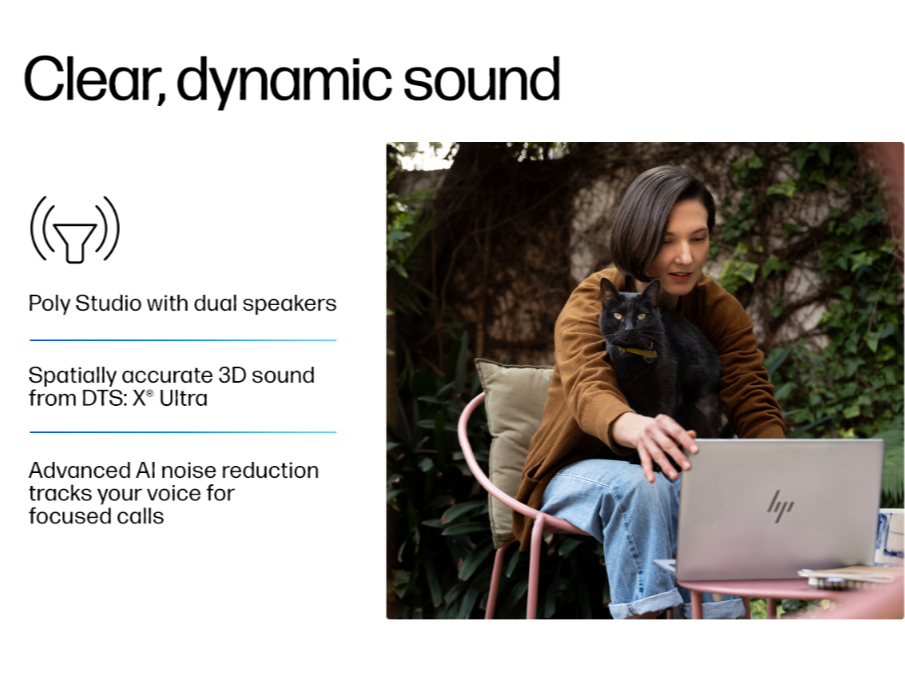 Clear, dynamic sound

Poly Studio with dual speakers

Spatially accurate 3D sound from DTS: X® Ultra

Advanced AI noise reduction tracks your voice for focused calls

hp